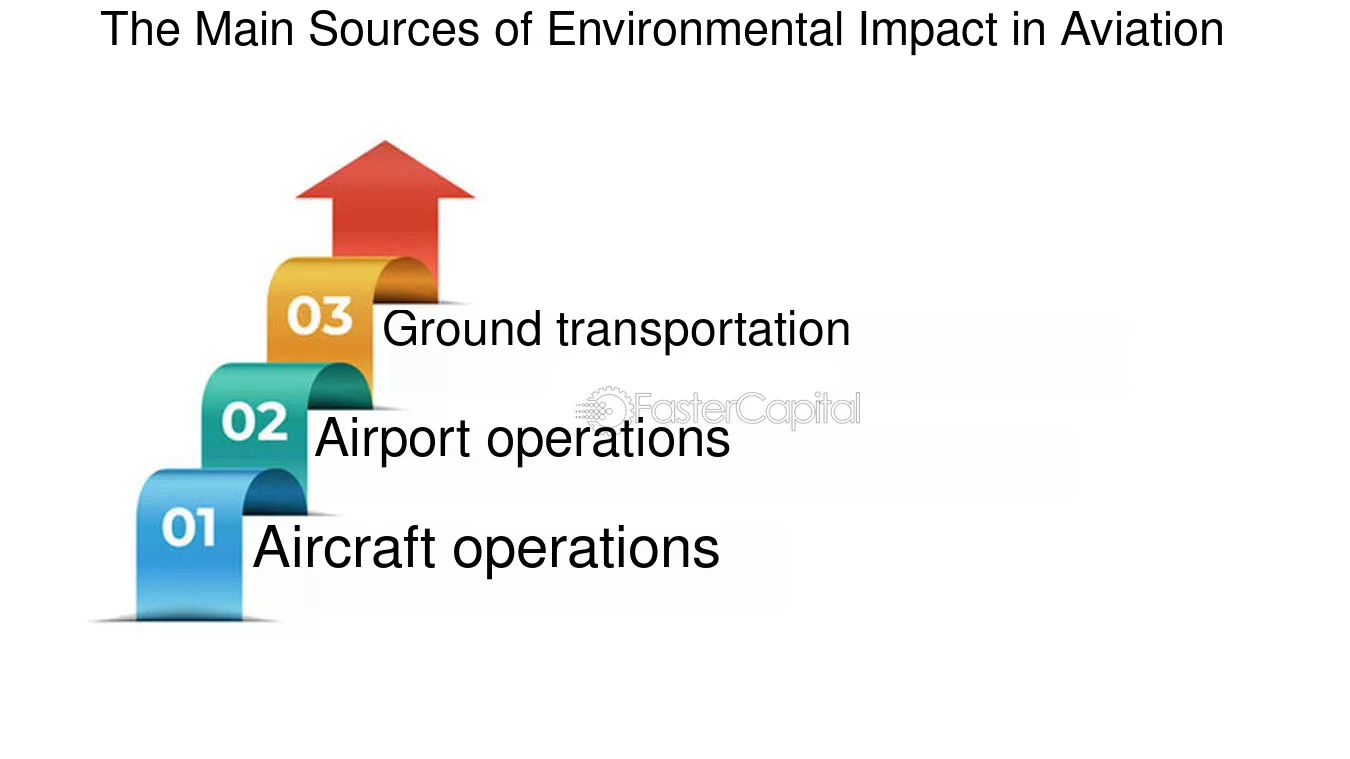 The Main Sources of Environmental Impact in Aviation

03 Ground transportation

FasterCapital

02 Airport operations

01 Aircraft operations